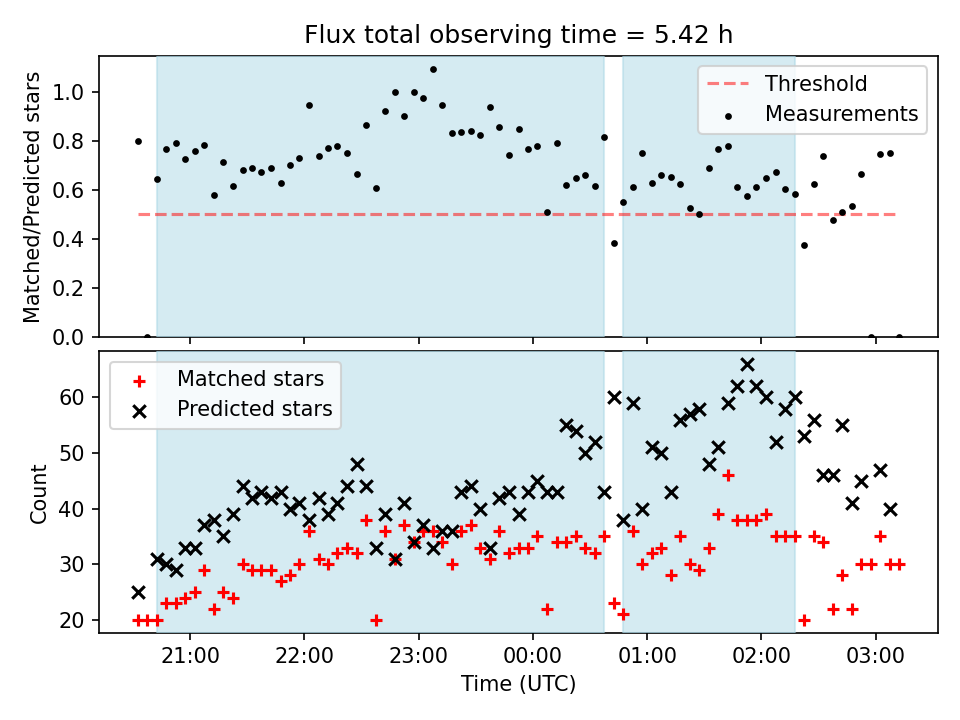 Flux total observing time = 5.42 h

Matched/Predicted stars

1.0
0.8
0.6
0.4
0.2
0.0

Threshold
Measurements

Count

60
50
40
30
20

Matched stars
Predicted stars

21:00
22:00
23:00
00:00
01:00
02:00
03:00

Time (UTC)